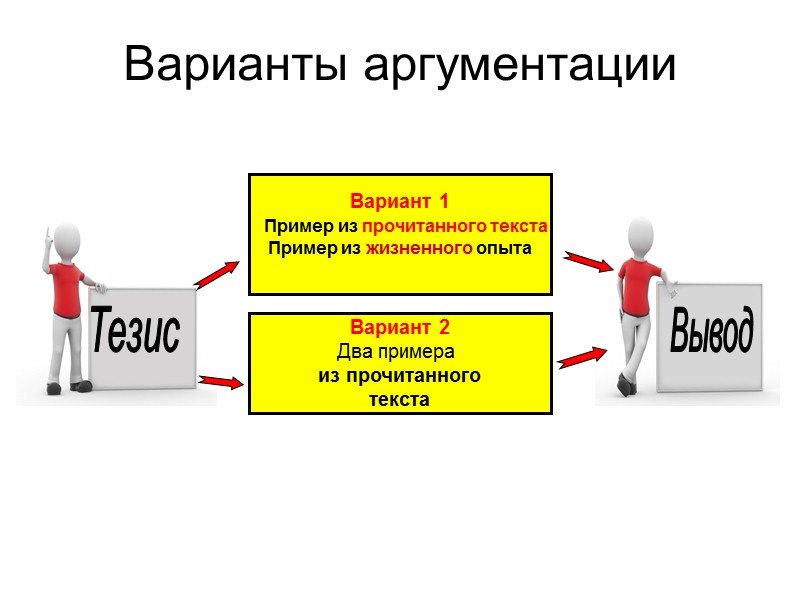 Варианты аргументации

Тезис

Вариант 1
Пример из прочитанного текста
Пример из жизненного опыта

Вариант 2
Два примера
из прочитанного
текста

Вывод